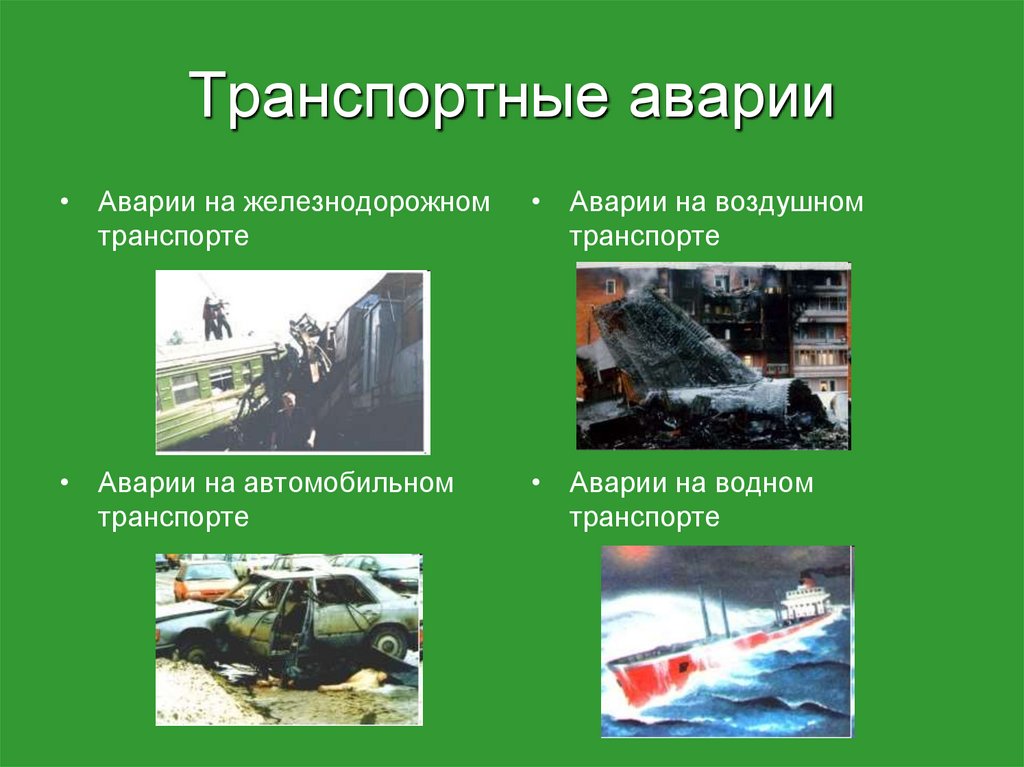 Транспортные аварии

• Аварии на железнодорожном транспорте

• Аварии на автомобильном транспорте

• Аварии на воздушном транспорте

• Аварии на водном транспорте